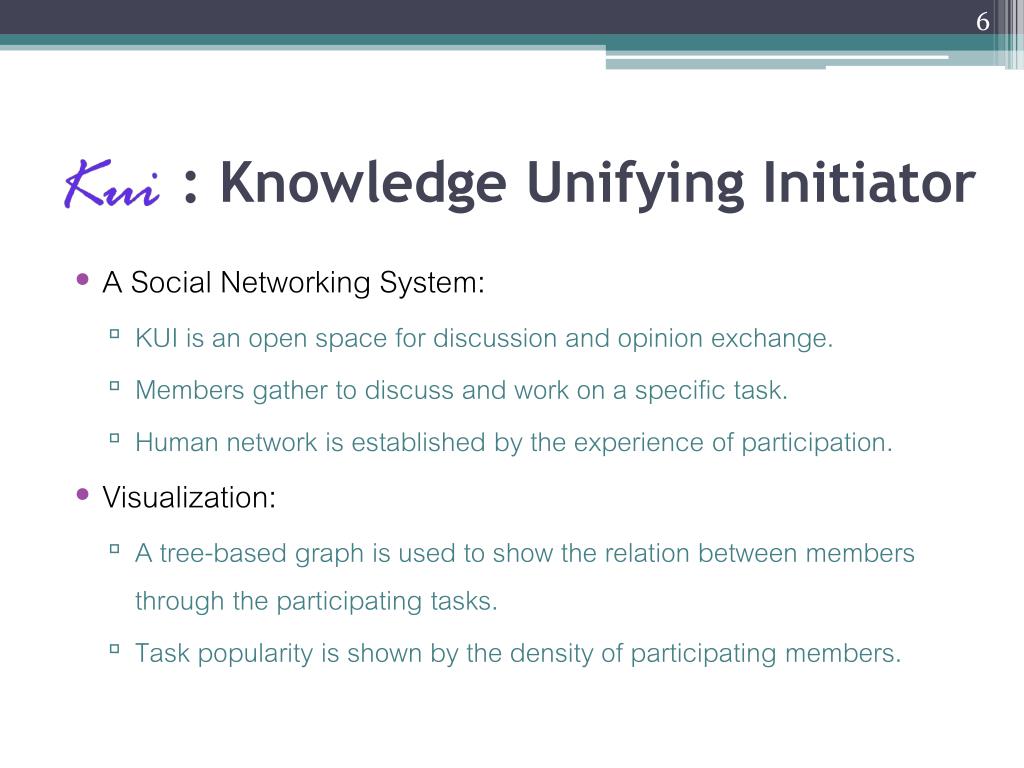 6

Kui : Knowledge Unifying Initiator

• A Social Networking System:
  ▫ KUI is an open space for discussion and opinion exchange.
  ▫ Members gather to discuss and work on a specific task.
  ▫ Human network is established by the experience of participation.
• Visualization:
  ▫ A tree-based graph is used to show the relation between members through the participating tasks.
  ▫ Task popularity is shown by the density of participating members.